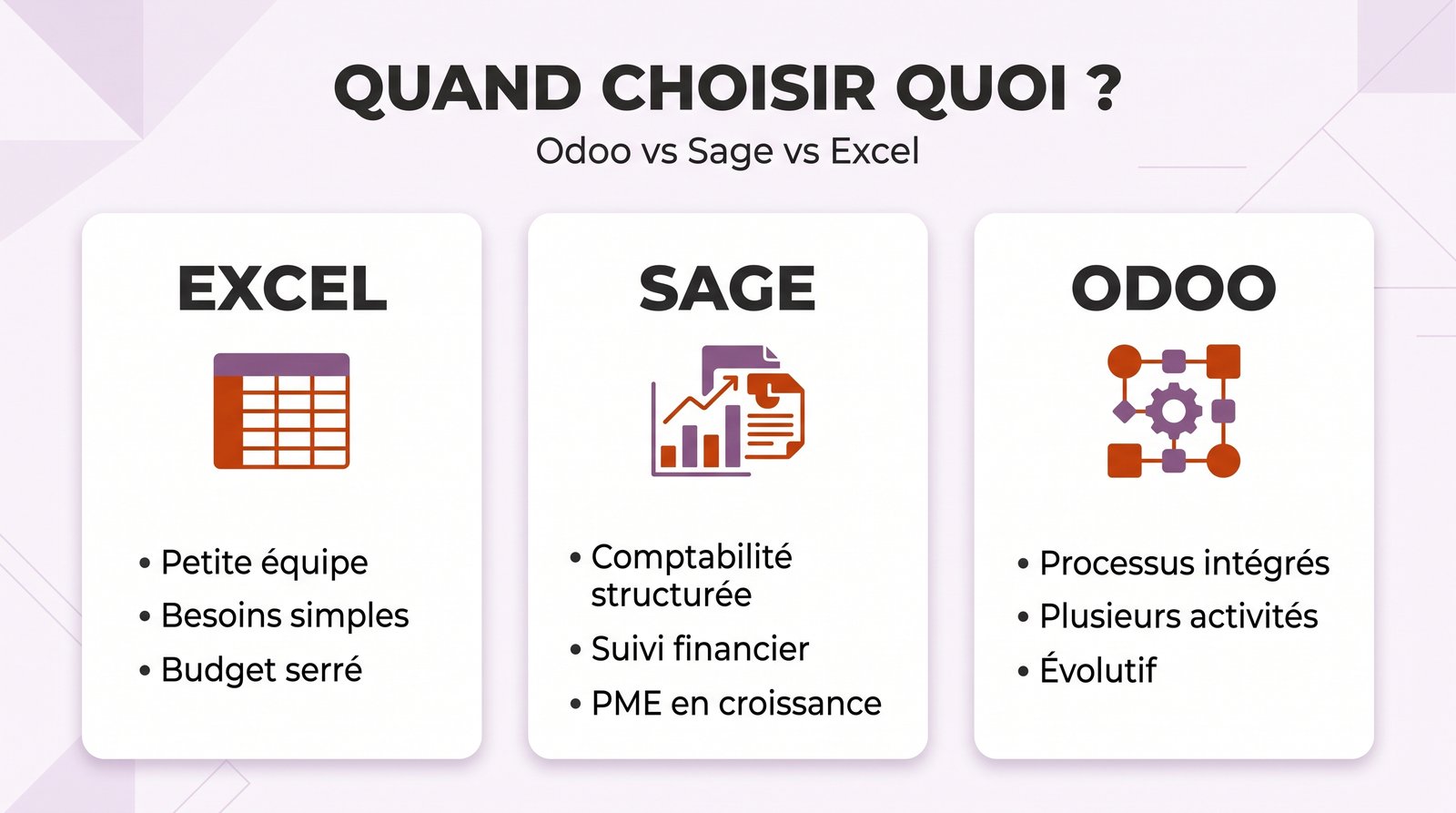 QUAND CHOISIR QUOI ?

Odoo vs Sage vs Excel

EXCEL

• Petite équipe
• Besoins simples
• Budget serré

SAGE

• Comptabilité structurée
• Suivi financier
• PME en croissance

ODOO

• Processus intégrés
• Plusieurs activités
• Évolutif